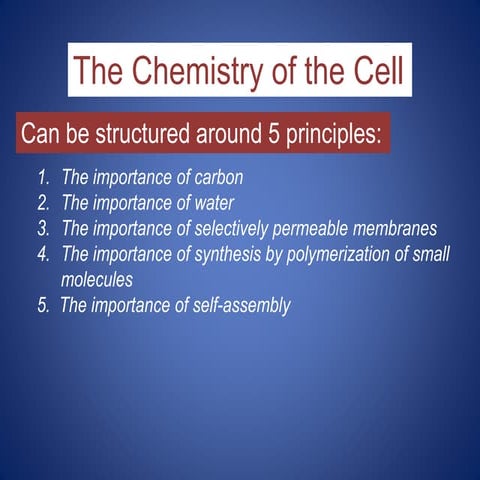 The Chemistry of the Cell

Can be structured around 5 principles:

1. The importance of carbon
2. The importance of water
3. The importance of selectively permeable membranes
4. The importance of synthesis by polymerization of small molecules
5. The importance of self-assembly